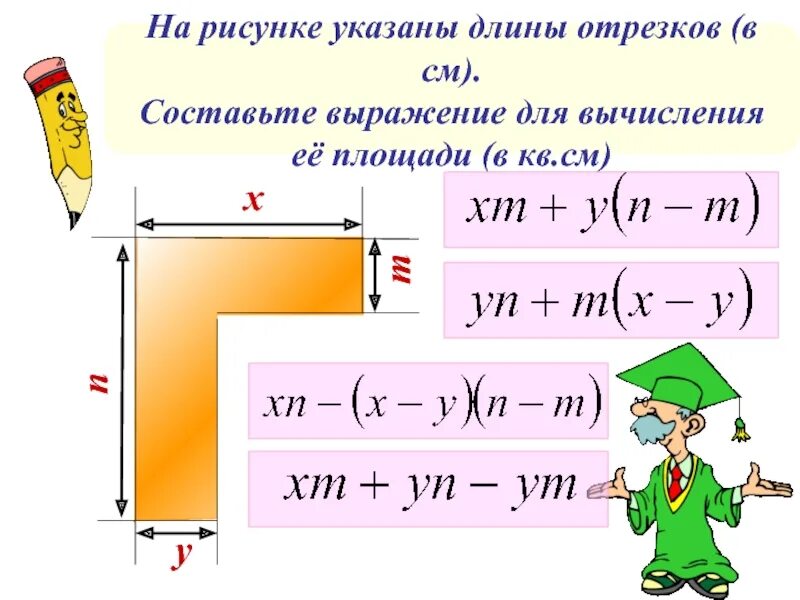 На рисунке указаны длины отрезков (в см).
Составьте выражение для вычисления её площади (в кв.см)

$x$

$m$

$n$

$y$

$xm + y(n - m)$

$yn + m(x - y)$

$xn - (x - y)(n - m)$

$xm + yn - ym$